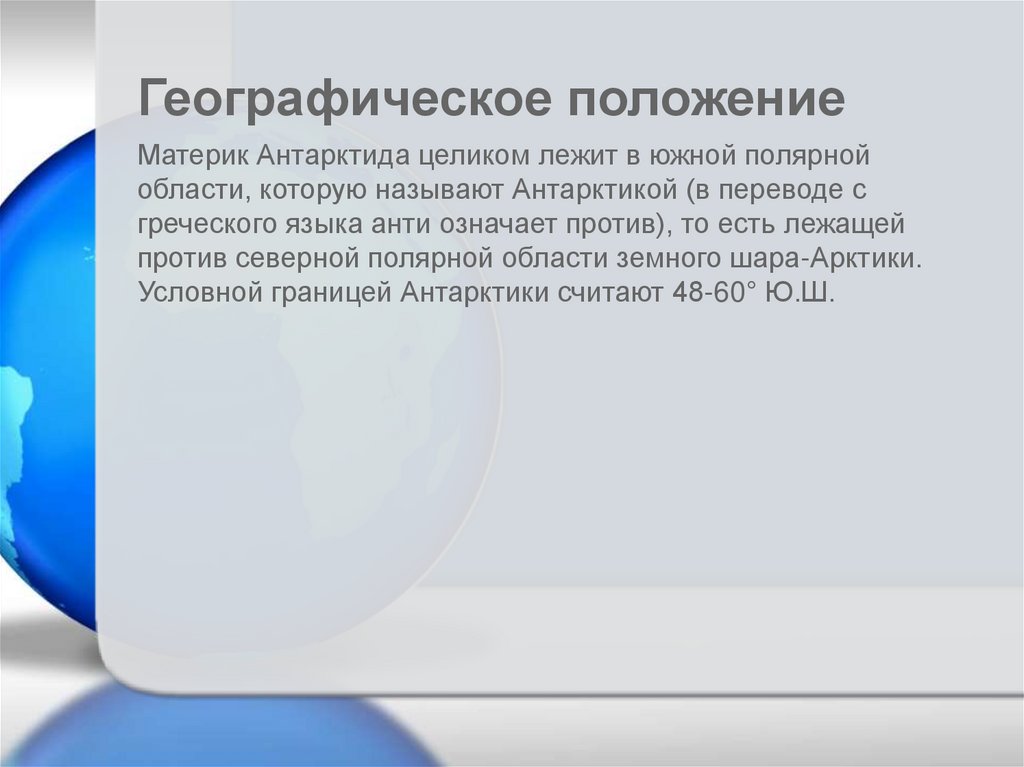 Географическое положение

Материк Антарктида целиком лежит в южной полярной области, которую называют Антарктикой (в переводе с греческого языка анти означает против), то есть лежащей против северной полярной области земного шара-Арктики. Условной границей Антарктики считают 48-60° Ю.Ш.